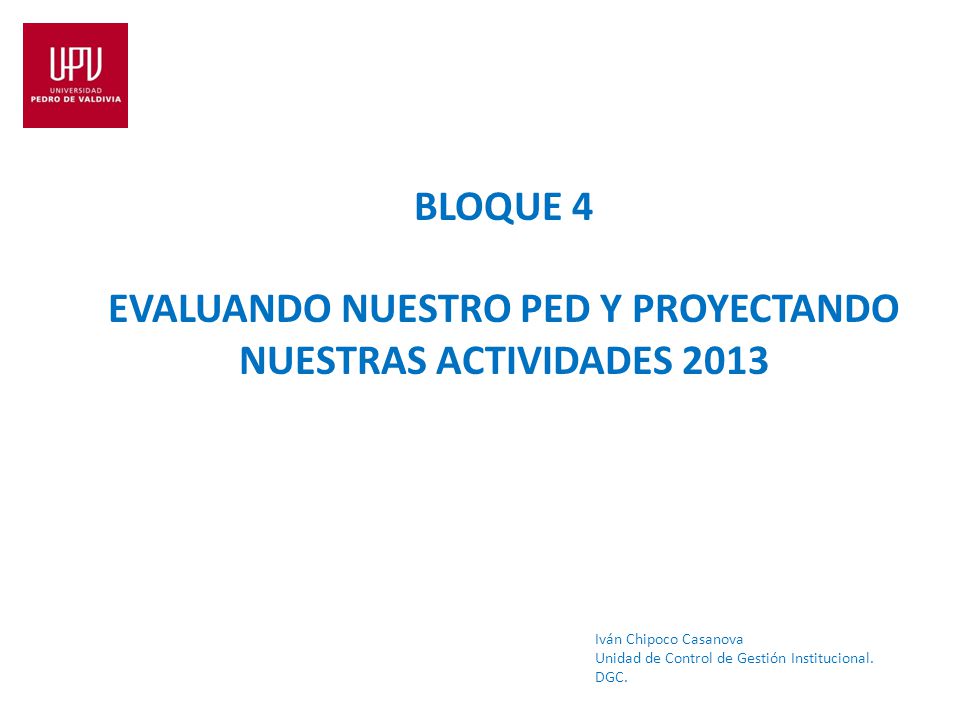 UPV
UNIVERSIDAD
PEDRO DE VALDIVIA

BLOQUE 4

EVALUANDO NUESTRO PED Y PROYECTANDO NUESTRAS ACTIVIDADES 2013

Iván Chipoco Casanova
Unidad de Control de Gestión Institucional.
DGC.